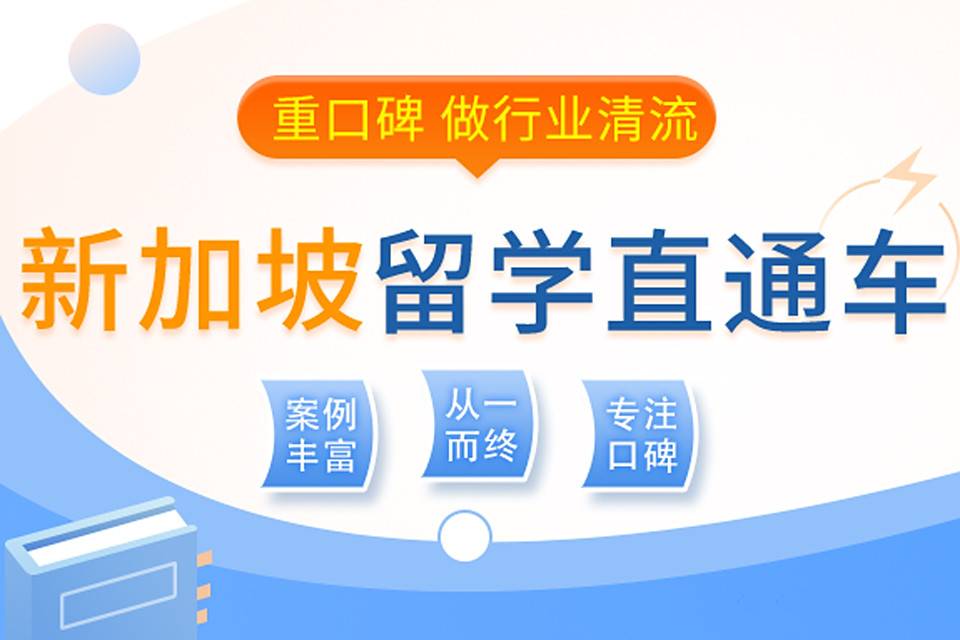 重口碑 做行业清流

新加坡留学直通车

案例丰富

从一而终

专注口碑